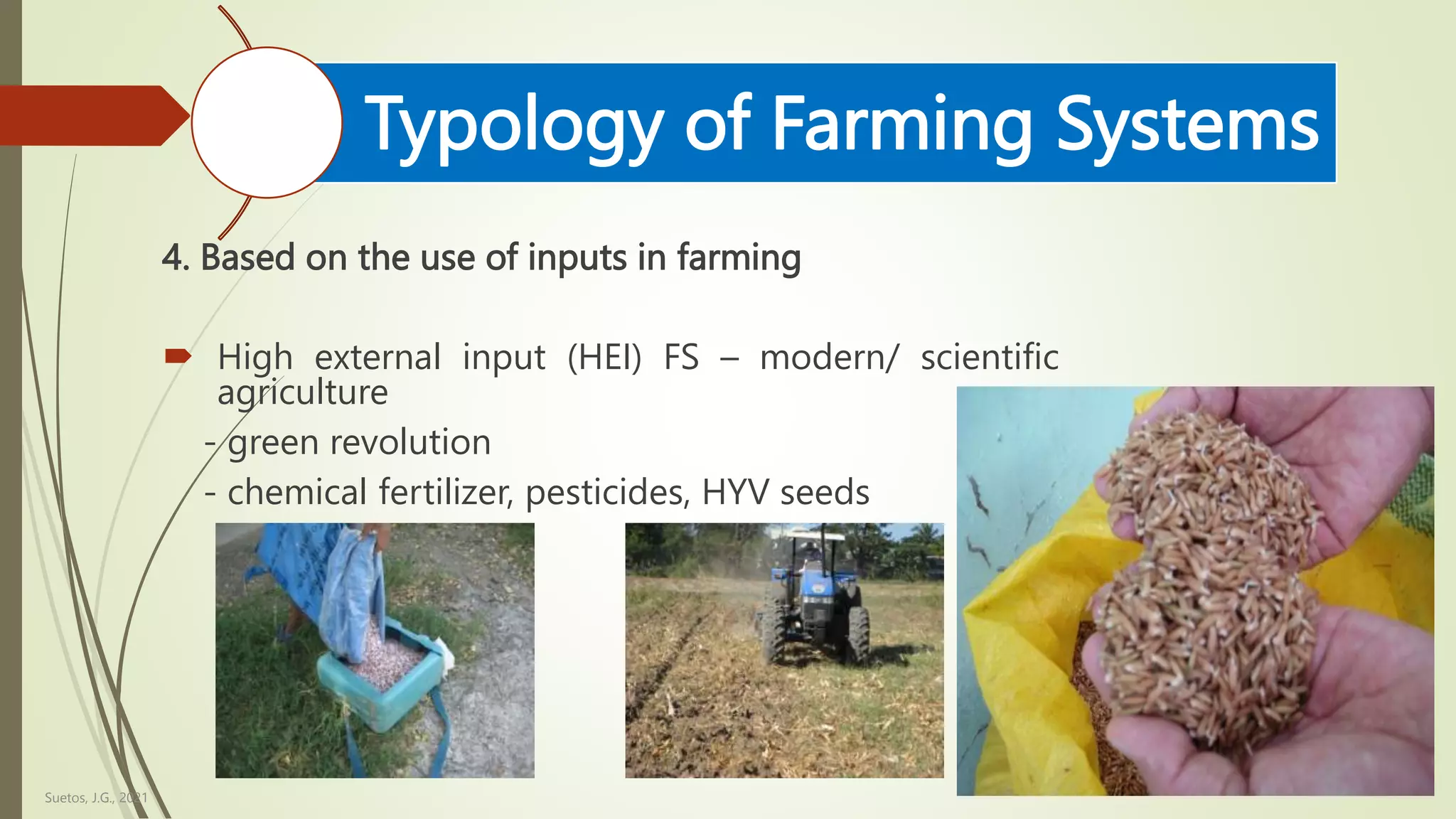 Typology of Farming Systems

4. Based on the use of inputs in farming

High external input (HEI) FS – modern/ scientific agriculture

- green revolution

- chemical fertilizer, pesticides, HYV seeds

Suetos, J.G., 2021